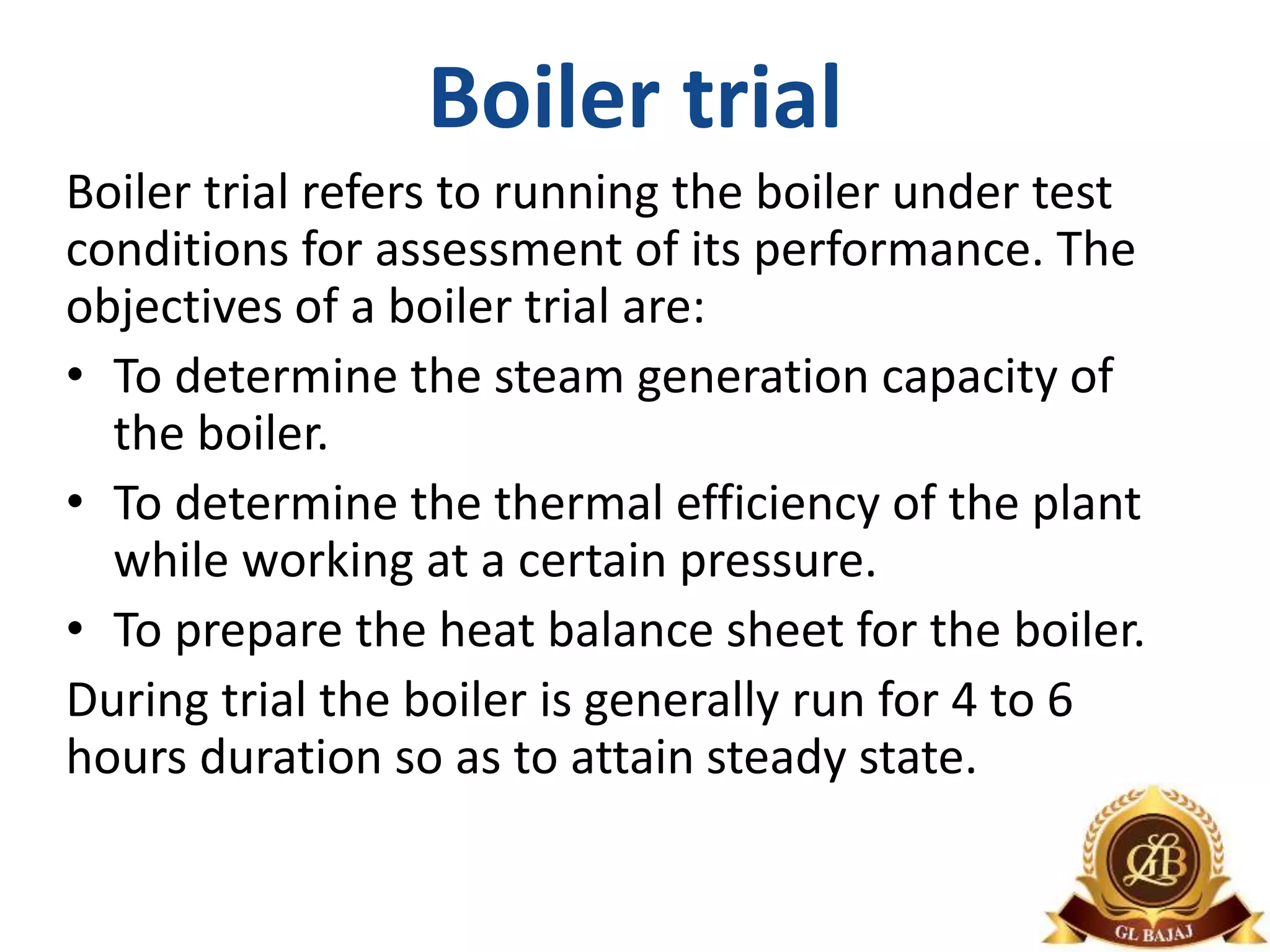 Boiler trial

Boiler trial refers to running the boiler under test conditions for assessment of its performance. The objectives of a boiler trial are:

• To determine the steam generation capacity of the boiler.
• To determine the thermal efficiency of the plant while working at a certain pressure.
• To prepare the heat balance sheet for the boiler.

During trial the boiler is generally run for 4 to 6 hours duration so as to attain steady state.

GLB
GL BAJAJ